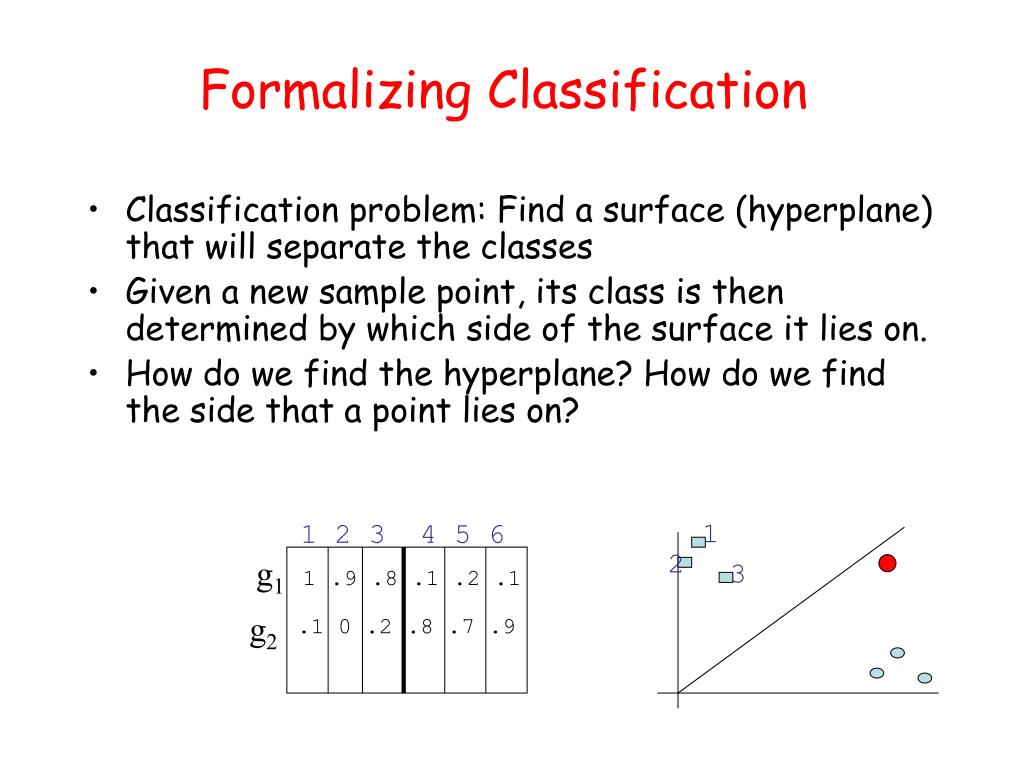 Formalizing Classification

• Classification problem: Find a surface (hyperplane) that will separate the classes
• Given a new sample point, its class is then determined by which side of the surface it lies on.
• How do we find the hyperplane? How do we find the side that a point lies on?

|  | 1 | 2 | 3 | 4 | 5 | 6 |
|---|---|---|---|---|---|---|
| $g_1$ | 1 | .9 | .8 | .1 | .2 | .1 |
| $g_2$ | .1 | 0 | .2 | .8 | .7 | .9 |

1
2
3